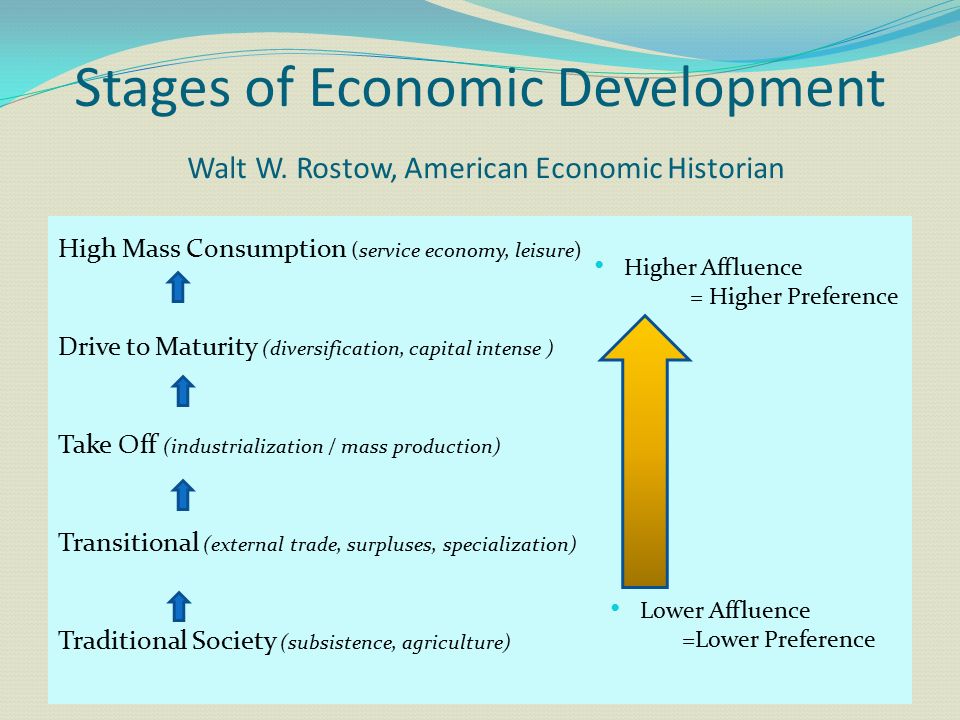 Stages of Economic Development

Walt W. Rostow, American Economic Historian

High Mass Consumption (service economy, leisure)

Drive to Maturity (diversification, capital intense )

Take Off (industrialization / mass production)

Transitional (external trade, surpluses, specialization)

Traditional Society (subsistence, agriculture)

• Higher Affluence
= Higher Preference

• Lower Affluence
=Lower Preference